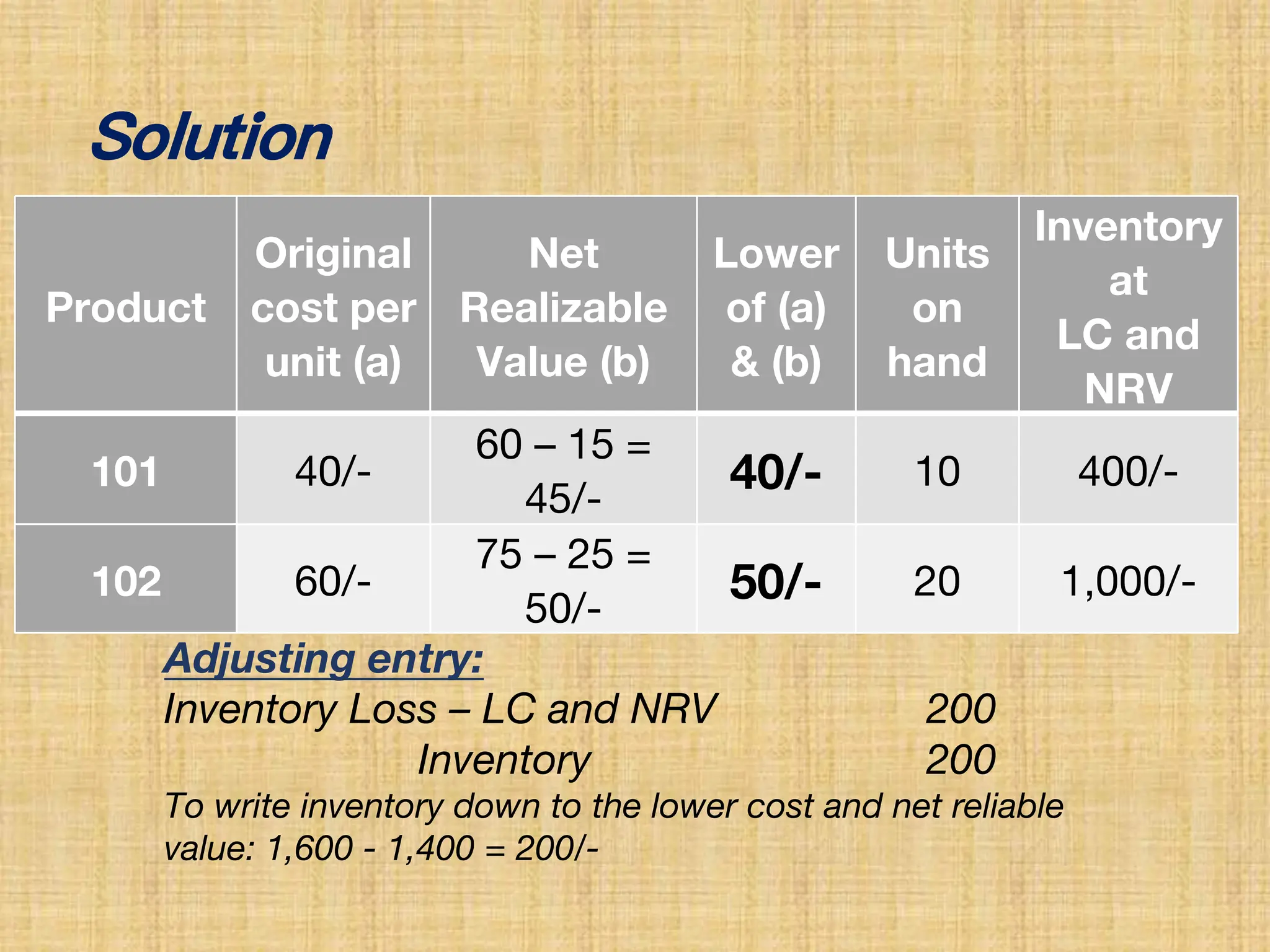 Solution

| Product | Original cost per unit (a) | Net Realizable Value (b) | Lower of (a) & (b) | Units on hand | Inventory at LC and NRV |
|---|---|---|---|---|---|
| 101 | 40/- | 60 – 15 = 45/- | 40/- | 10 | 400/- |
| 102 | 60/- | 75 – 25 = 50/- | 50/- | 20 | 1,000/- |

Adjusting entry:
Inventory Loss – LC and NRV 200
Inventory 200
To write inventory down to the lower cost and net reliable value: 1,600 - 1,400 = 200/-